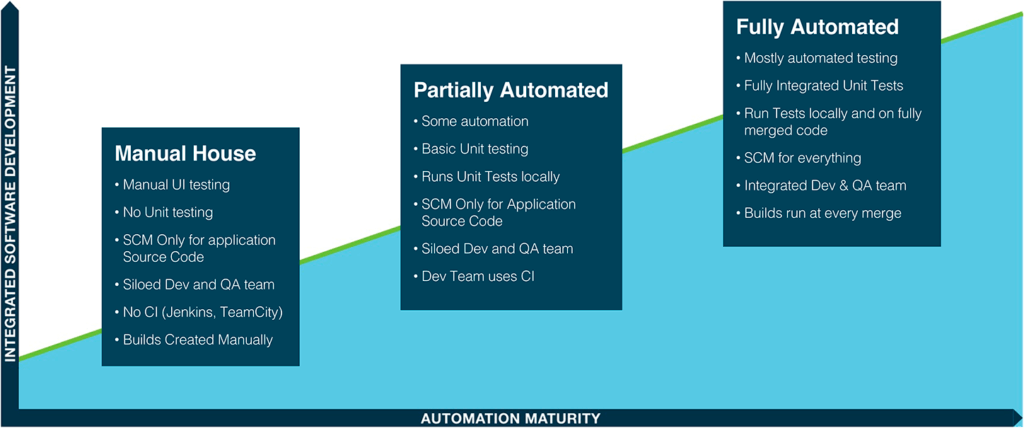 INTEGRATED SOFTWARE DEVELOPMENT

Manual House
• Manual UI testing
• No Unit testing
• SCM Only for application Source Code
• Siloed Dev and QA team
• No CI (Jenkins, TeamCity)
• Builds Created Manually

Partially Automated
• Some automation
• Basic Unit testing
• Runs Unit Tests locally
• SCM Only for Application Source Code
• Siloed Dev and QA team
• Dev Team uses CI

Fully Automated
• Mostly automated testing
• Fully Integrated Unit Tests
• Run Tests locally and on fully merged code
• SCM for everything
• Integrated Dev & QA team
• Builds run at every merge

AUTOMATION MATURITY